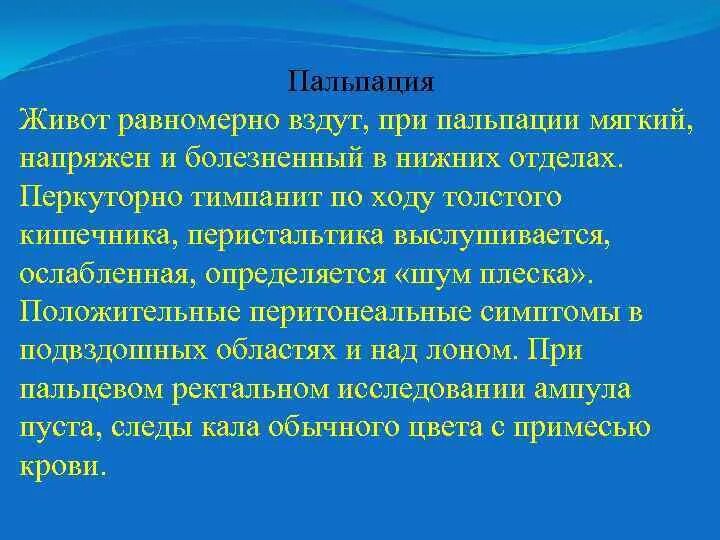 Пальпация

Живот равномерно вздут, при пальпации мягкий, напряжен и болезненный в нижних отделах. Перкуторно тимпанит по ходу толстого кишечника, перистальтика выслушивается, ослабленная, определяется «шум плеска». Положительные перитонеальные симптомы в подвздошных областях и над лоном. При пальцевом ректальном исследовании ампула пуста, следы кала обычного цвета с примесью крови.